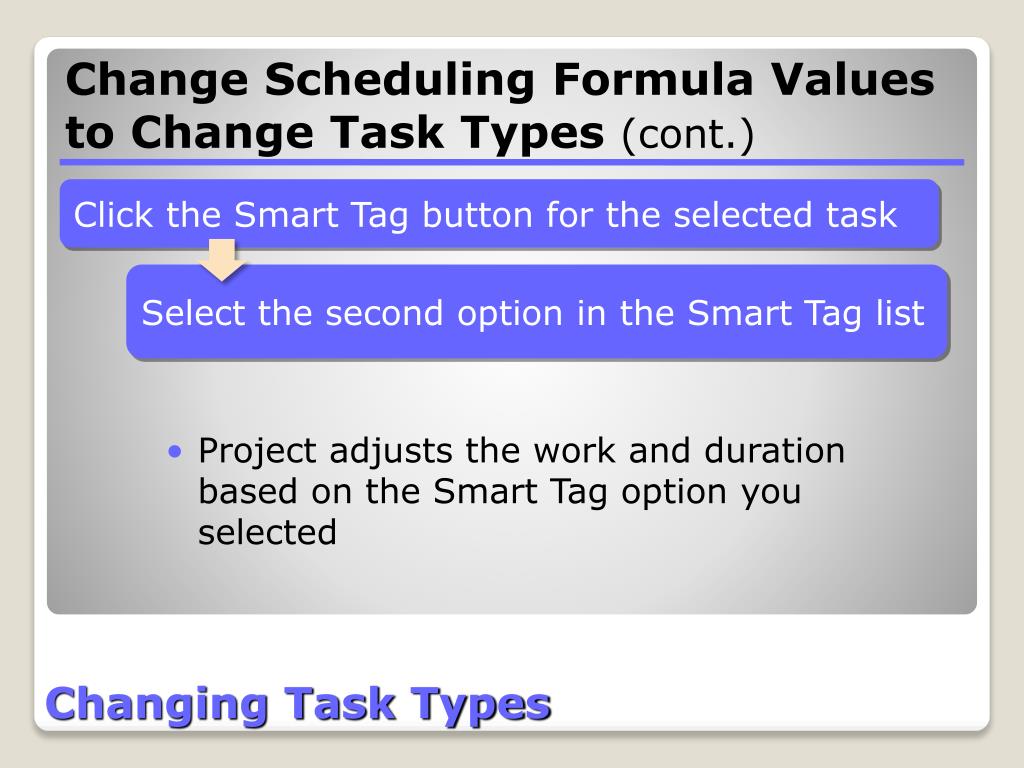 Change Scheduling Formula Values to Change Task Types (cont.)

Click the Smart Tag button for the selected task

Select the second option in the Smart Tag list

• Project adjusts the work and duration based on the Smart Tag option you selected

Changing Task Types